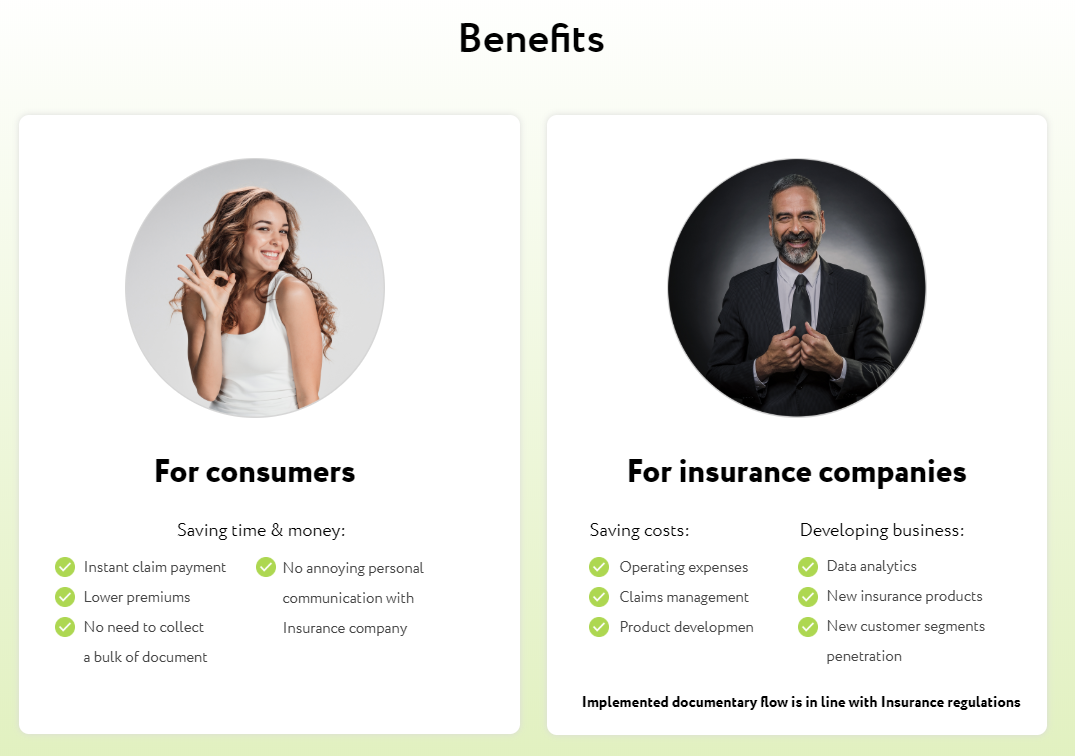 Benefits

For consumers

Saving time & money:

Instant claim payment
Lower premiums
No need to collect a bulk of document

No annoying personal communication with Insurance company

For insurance companies

Saving costs:

Operating expenses
Claims management
Product developmen

Developing business:

Data analytics
New insurance products
New customer segments penetration

Implemented documentary flow is in line with Insurance regulations